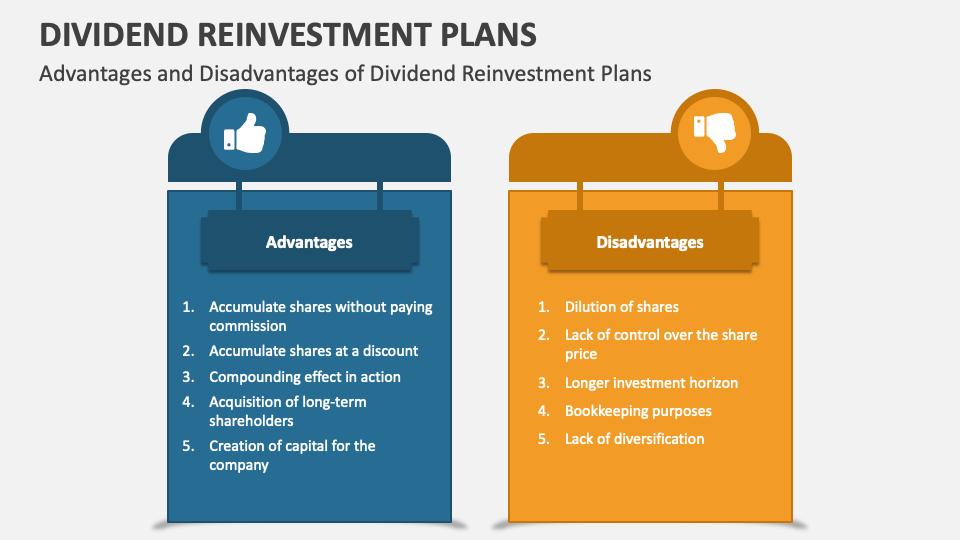 DIVIDEND REINVESTMENT PLANS

Advantages and Disadvantages of Dividend Reinvestment Plans

Advantages

1. Accumulate shares without paying commission
2. Accumulate shares at a discount
3. Compounding effect in action
4. Acquisition of long-term shareholders
5. Creation of capital for the company

Disadvantages

1. Dilution of shares
2. Lack of control over the share price
3. Longer investment horizon
4. Bookkeeping purposes
5. Lack of diversification